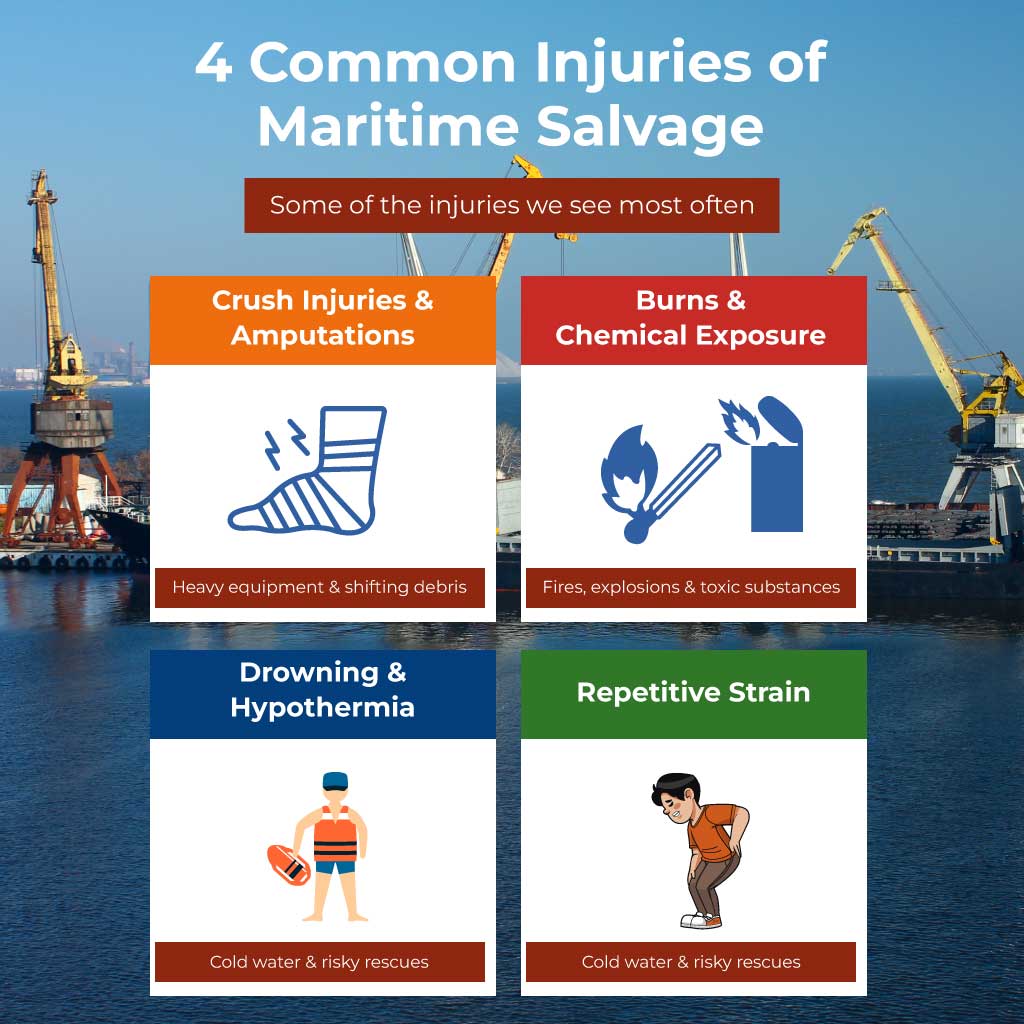 4 Common Injuries of Maritime Salvage

Some of the injuries we see most often

Crush Injuries & Amputations

Heavy equipment & shifting debris

Burns & Chemical Exposure

Fires, explosions & toxic substances

Drowning & Hypothermia

Cold water & risky rescues

Repetitive Strain

Cold water & risky rescues